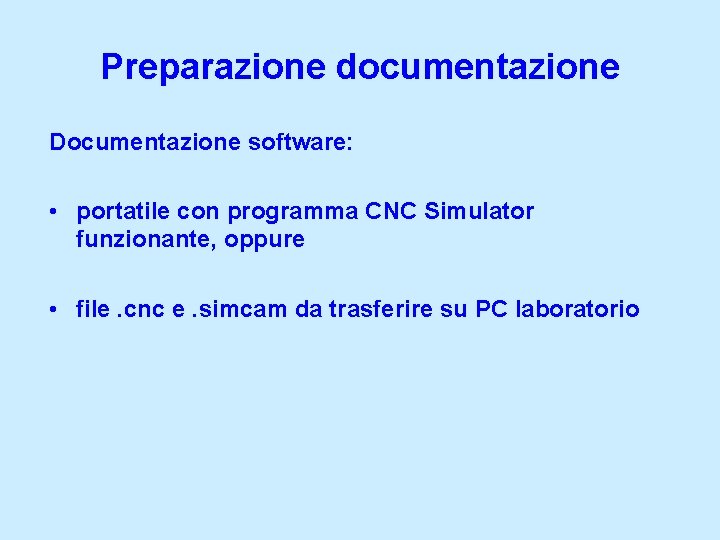 Preparazione documentazione

Documentazione software:

• portatile con programma CNC Simulator funzionante, oppure

• file .cnc e .simcam da trasferire su PC laboratorio